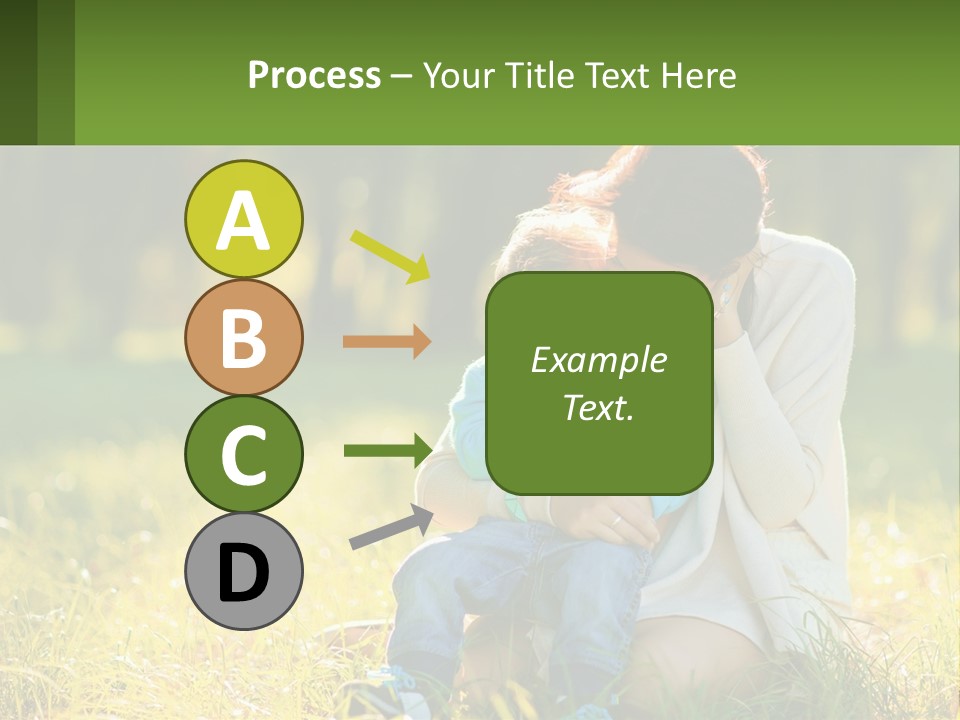 Process – Your Title Text Here

A

B

C

D

Example Text.